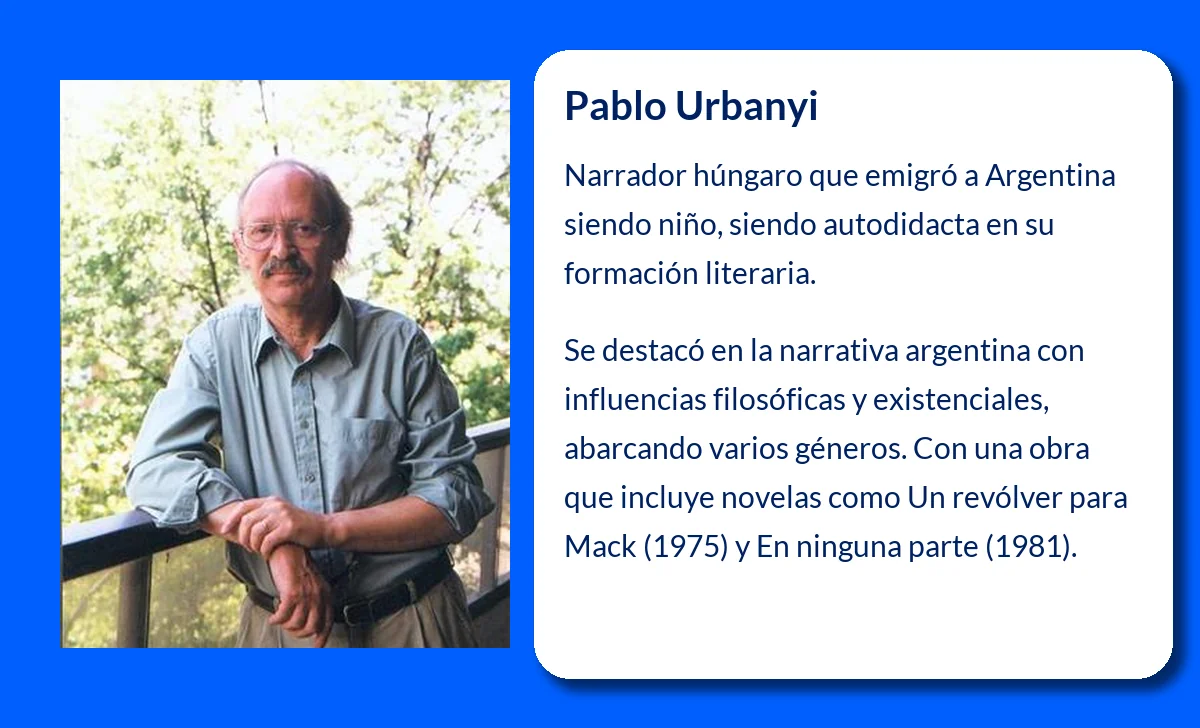 Pablo Urbanyi

Narrador húngaro que emigró a Argentina siendo niño, siendo autodidacta en su formación literaria.

Se destacó en la narrativa argentina con influencias filosóficas y existenciales, abarcando varios géneros. Con una obra que incluye novelas como Un revólver para Mack (1975) y En ninguna parte (1981).